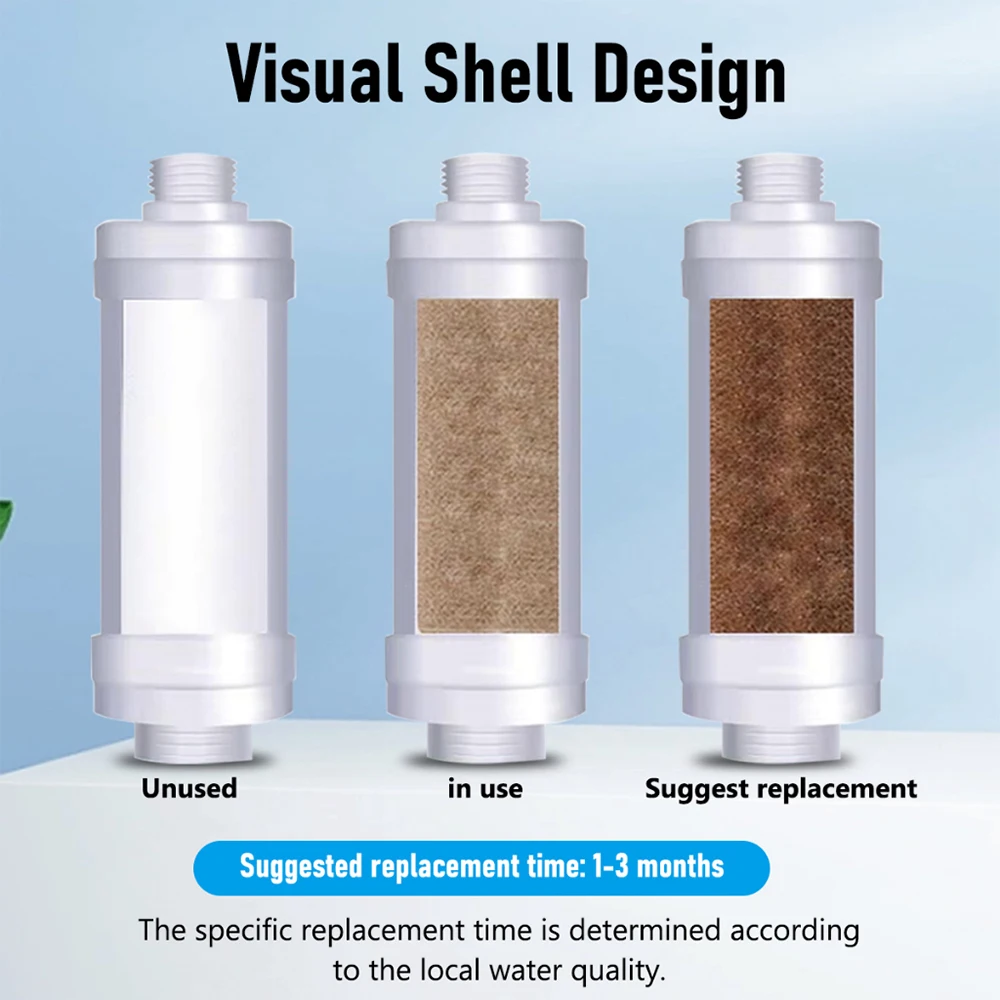 Visual Shell Design

Unused

in use

Suggest replacement

Suggested replacement time: 1-3 months

The specific replacement time is determined according to the local water quality.